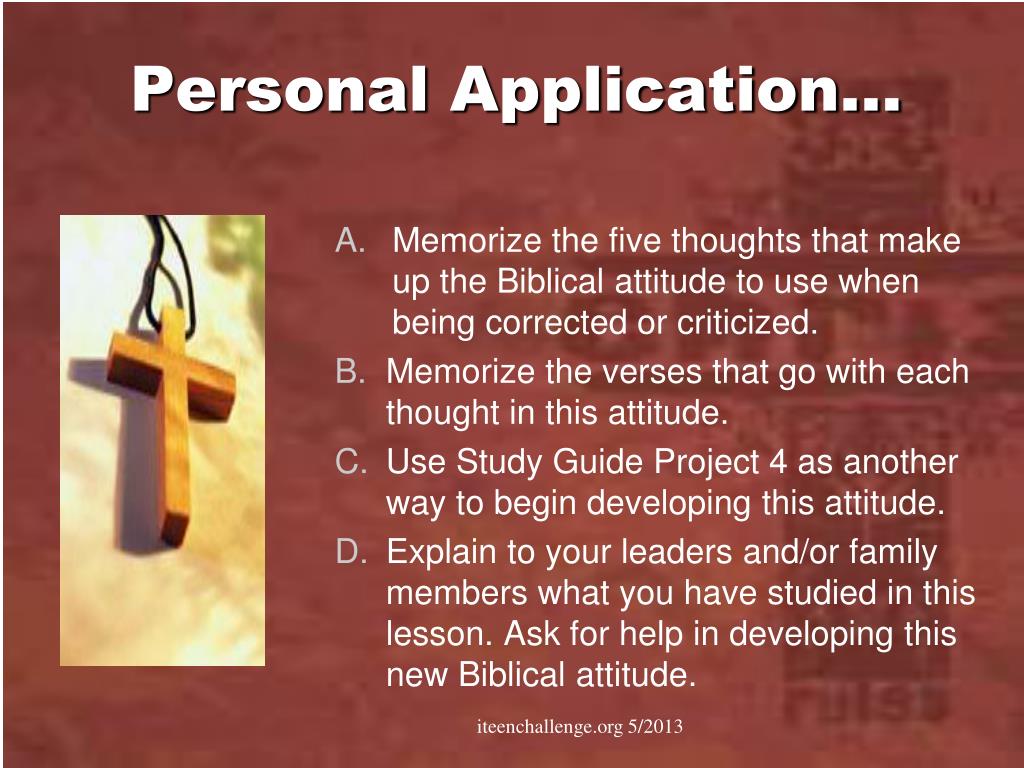 Personal Application…

A. Memorize the five thoughts that make up the Biblical attitude to use when being corrected or criticized.

B. Memorize the verses that go with each thought in this attitude.

C. Use Study Guide Project 4 as another way to begin developing this attitude.

D. Explain to your leaders and/or family members what you have studied in this lesson. Ask for help in developing this new Biblical attitude.

iteenchallenge.org 5/2013